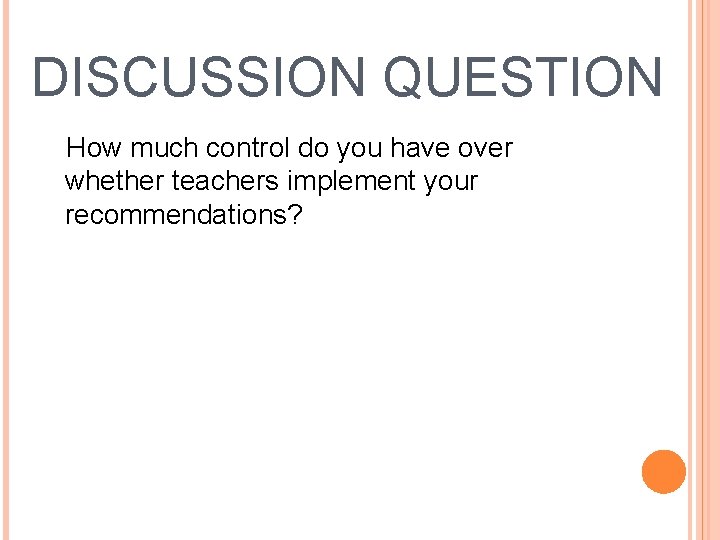 DISCUSSION QUESTION

How much control do you have over whether teachers implement your recommendations?